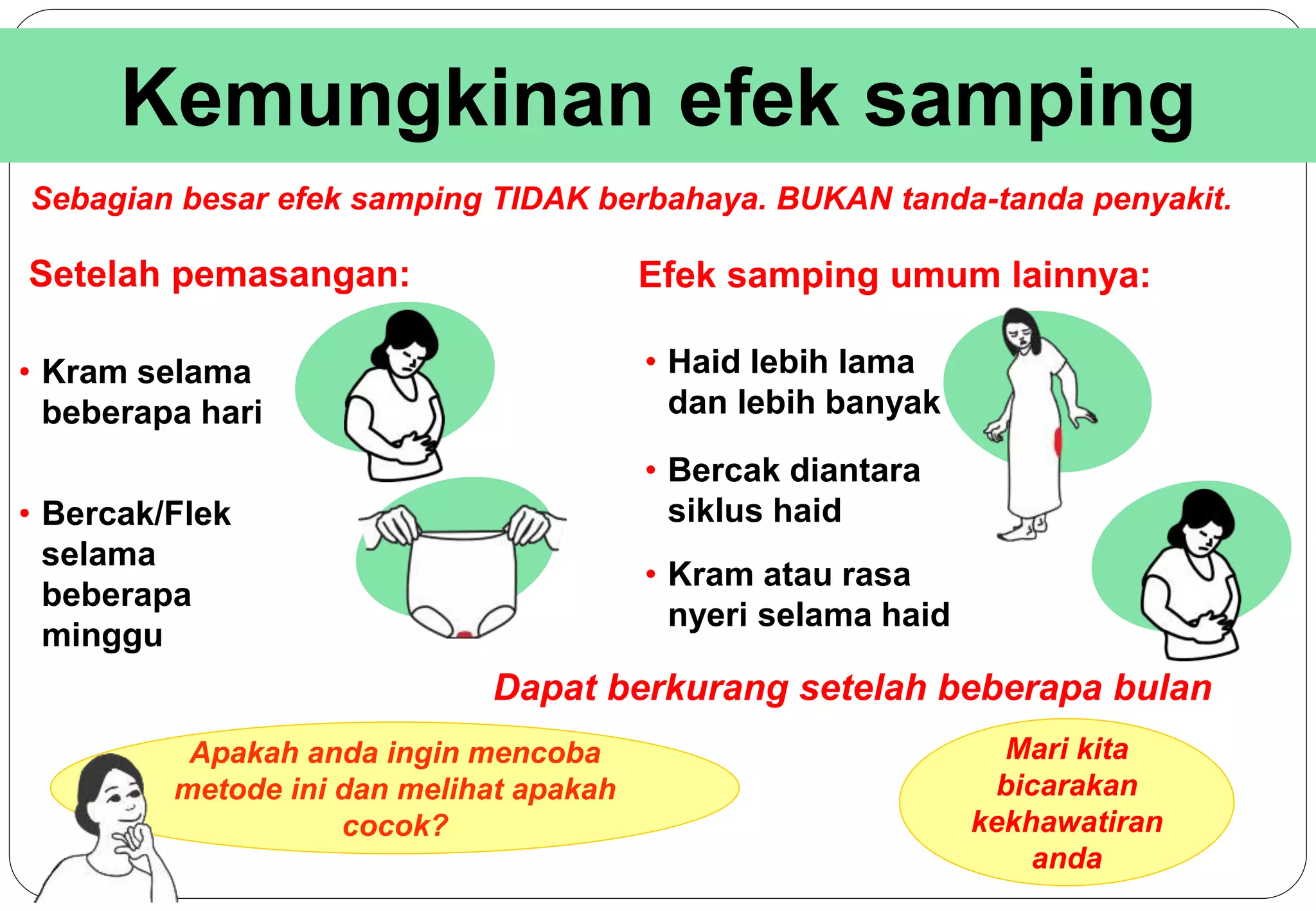 Kemungkinan efek samping

Sebagian besar efek samping TIDAK berbahaya. BUKAN tanda-tanda penyakit.

Setelah pemasangan:

• Kram selama beberapa hari

• Bercak/Flek selama beberapa minggu

Efek samping umum lainnya:

• Haid lebih lama dan lebih banyak

• Bercak diantara siklus haid

• Kram atau rasa nyeri selama haid

Dapat berkurang setelah beberapa bulan

Apakah anda ingin mencoba metode ini dan melihat apakah cocok?

Mari kita bicarakan kekhawatiran anda